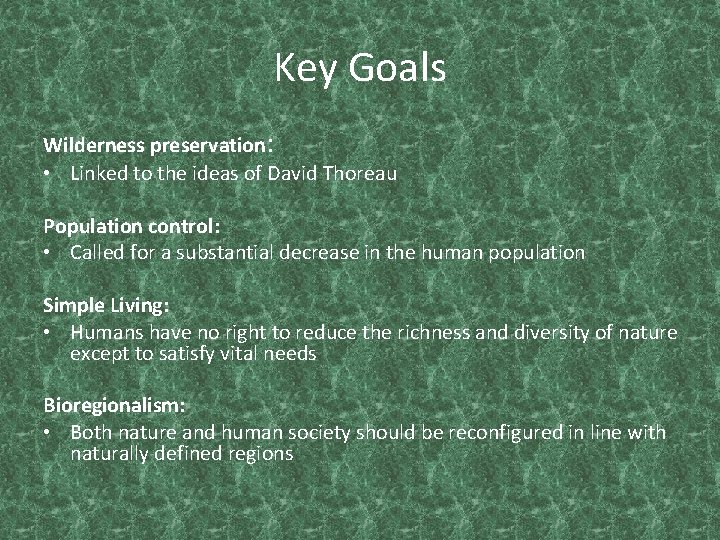 Key Goals

Wilderness preservation:
• Linked to the ideas of David Thoreau

Population control:
• Called for a substantial decrease in the human population

Simple Living:
• Humans have no right to reduce the richness and diversity of nature except to satisfy vital needs

Bioregionalism:
• Both nature and human society should be reconfigured in line with naturally defined regions